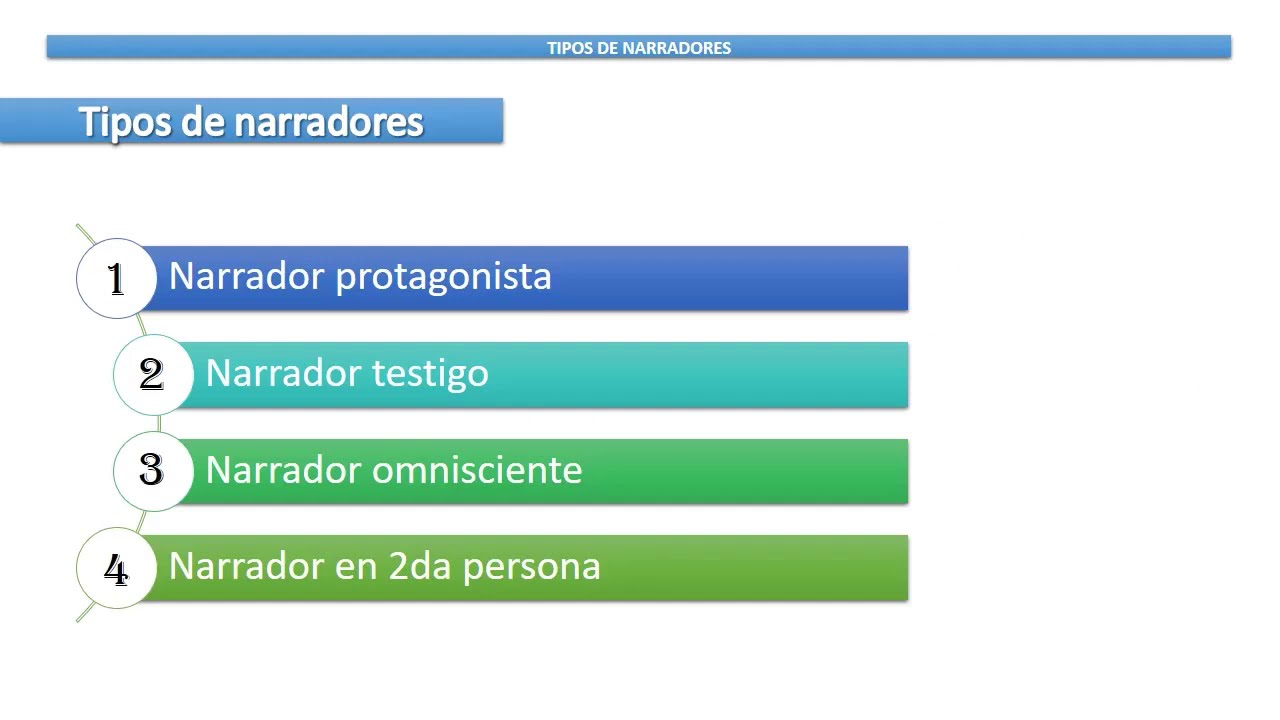 TIPOS DE NARRADORES

Tipos de narradores

1 Narrador protagonista

2 Narrador testigo

3 Narrador omnisciente

4 Narrador en 2da persona